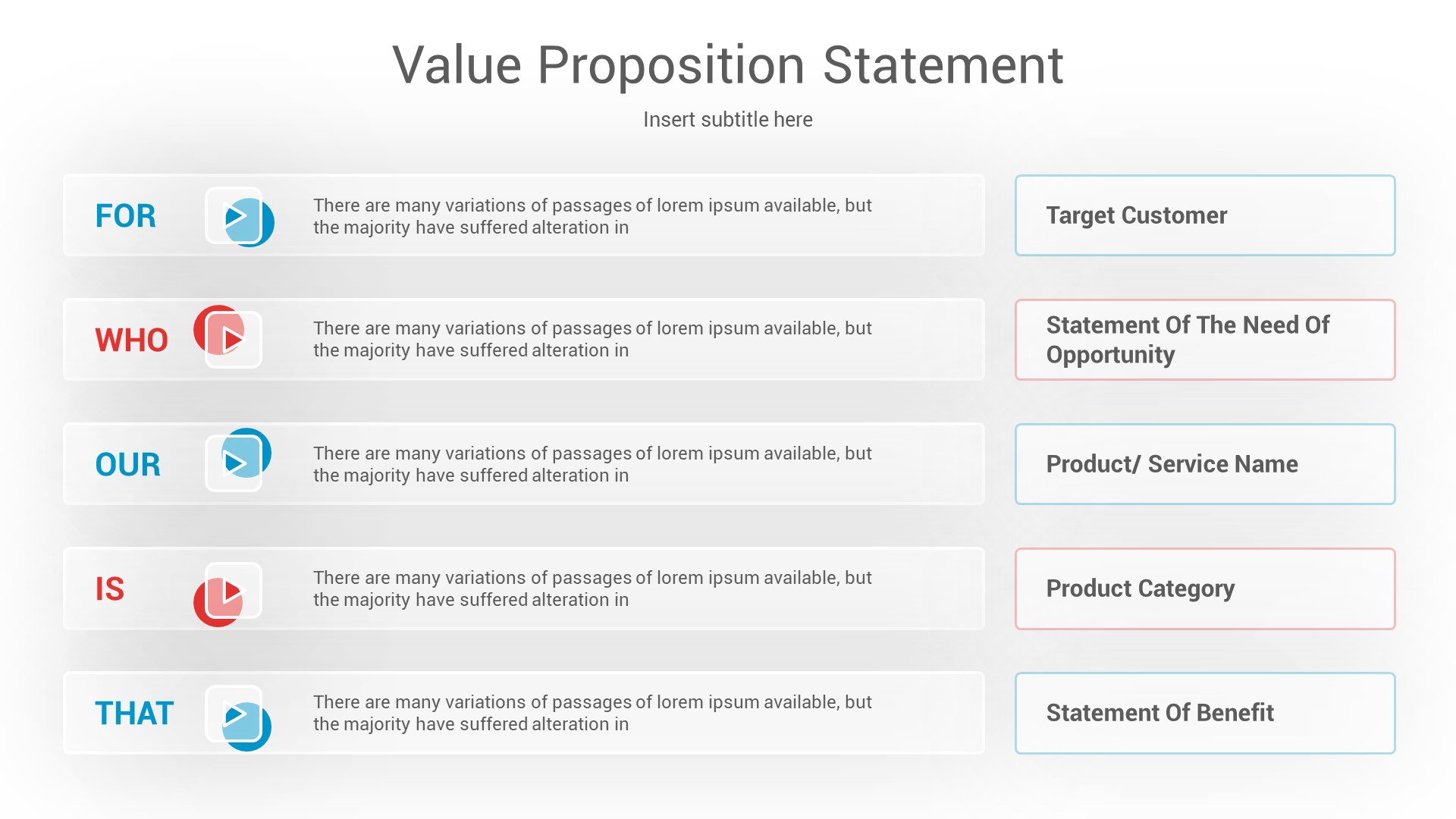 Value Proposition Statement

Insert subtitle here

FOR

There are many variations of passages of lorem ipsum available, but the majority have suffered alteration in

Target Customer

WHO

There are many variations of passages of lorem ipsum available, but the majority have suffered alteration in

Statement Of The Need Of Opportunity

OUR

There are many variations of passages of lorem ipsum available, but the majority have suffered alteration in

Product/ Service Name

IS

There are many variations of passages of lorem ipsum available, but the majority have suffered alteration in

Product Category

THAT

There are many variations of passages of lorem ipsum available, but the majority have suffered alteration in

Statement Of Benefit